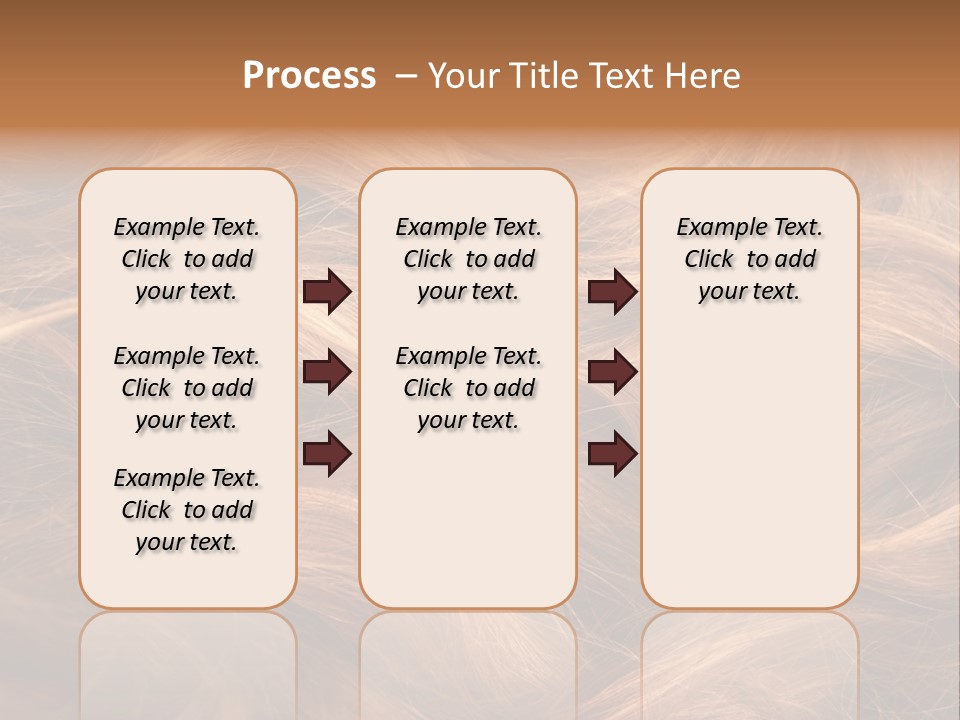 Process – Your Title Text Here

Example Text. Click to add your text.

Example Text. Click to add your text.

Example Text. Click to add your text.

Example Text. Click to add your text.

Example Text. Click to add your text.

Example Text. Click to add your text.